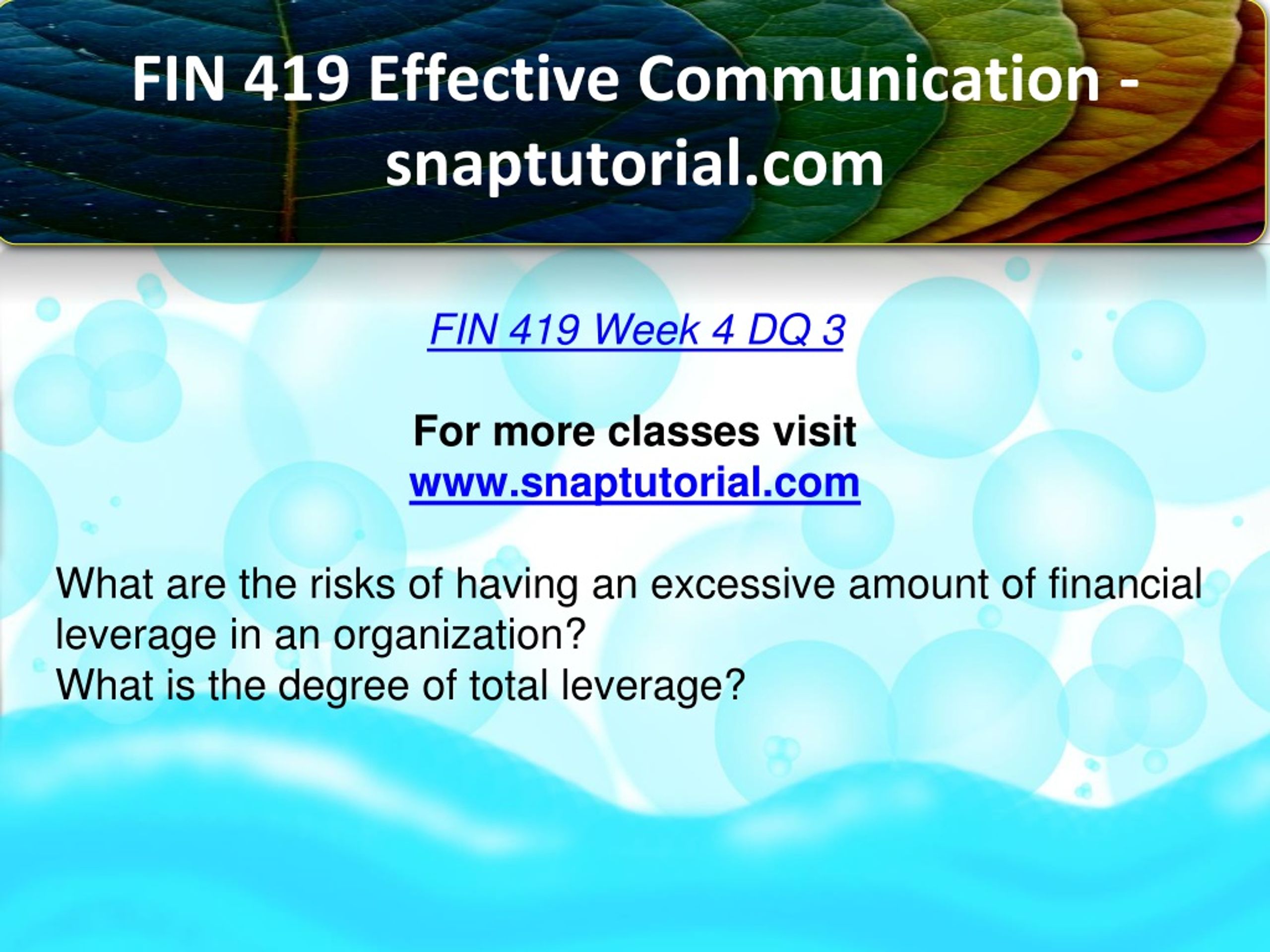 FIN 419 Effective Communication - snaptutorial.com

FIN 419 Week 4 DQ 3

For more classes visit
www.snaptutorial.com

What are the risks of having an excessive amount of financial leverage in an organization?
What is the degree of total leverage?